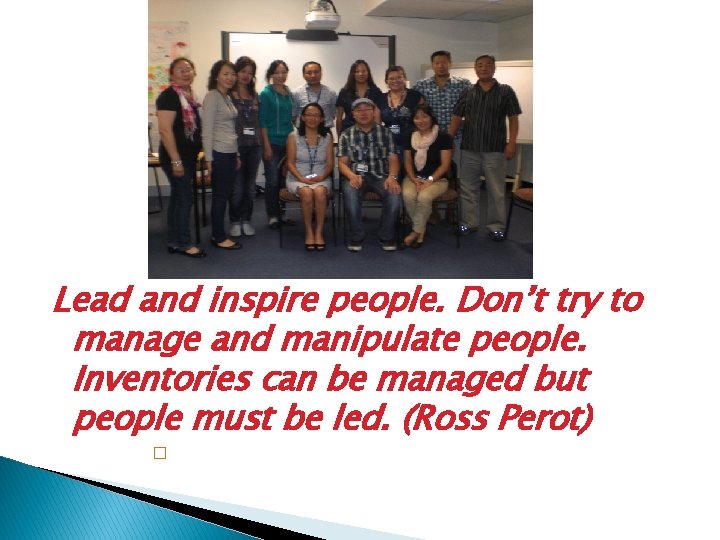 Lead and inspire people. Don't try to manage and manipulate people. Inventories can be managed but people must be led. (Ross Perot)